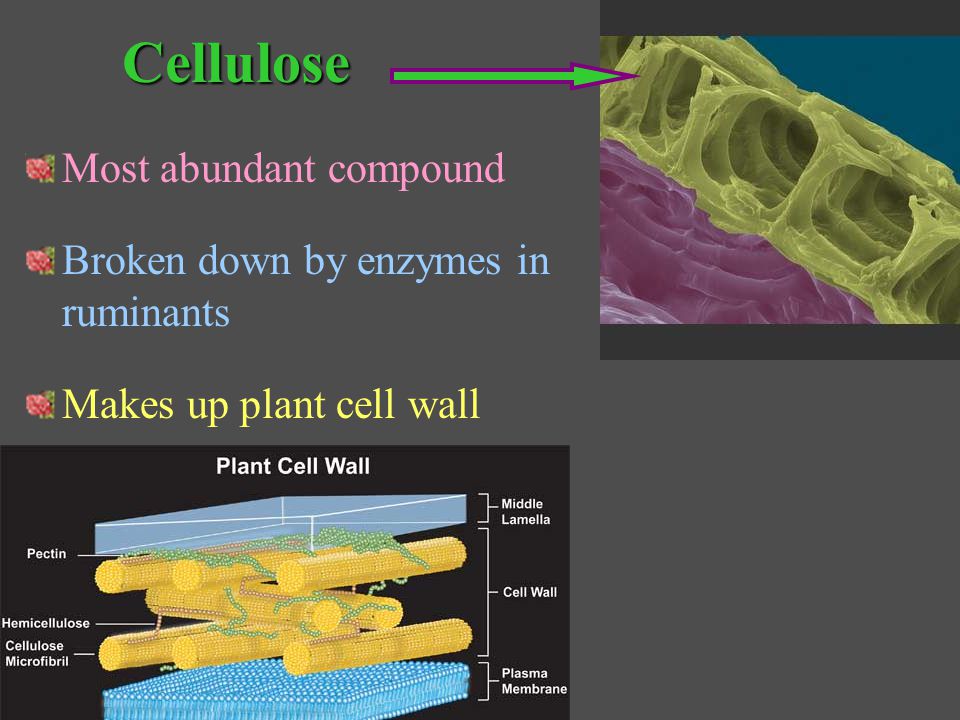 Cellulose

Most abundant compound

Broken down by enzymes in ruminants

Makes up plant cell wall

Plant Cell Wall

Middle Lamella

Pectin

Cell Wall

Hemicellulose

Cellulose Microfibril

Plasma Membrane